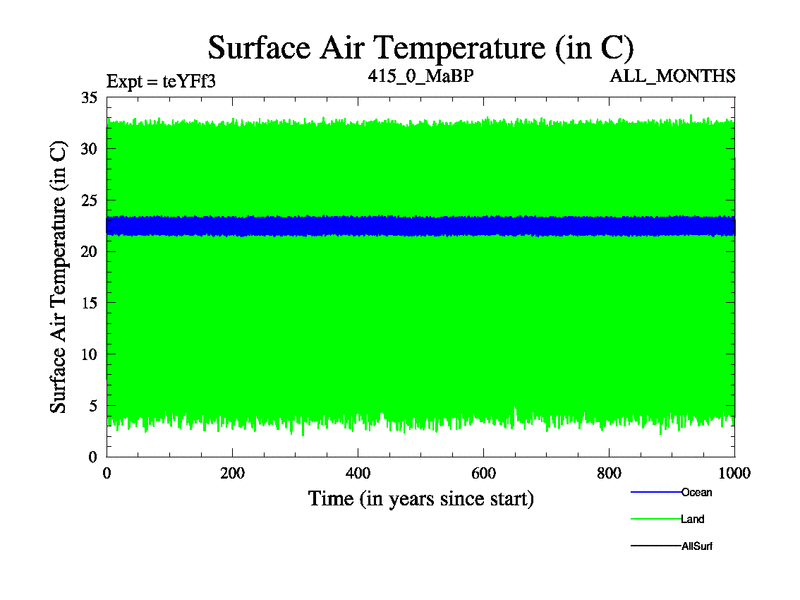 Surface Air Temperature (in C)

Expt = teYFf3
415_0_MaBP
ALL_MONTHS

Surface Air Temperature (in C)

35
30
25
20
15
10
5
0

0
200
400
600
800
1000

Time (in years since start)

Ocean
Land
AllSurf